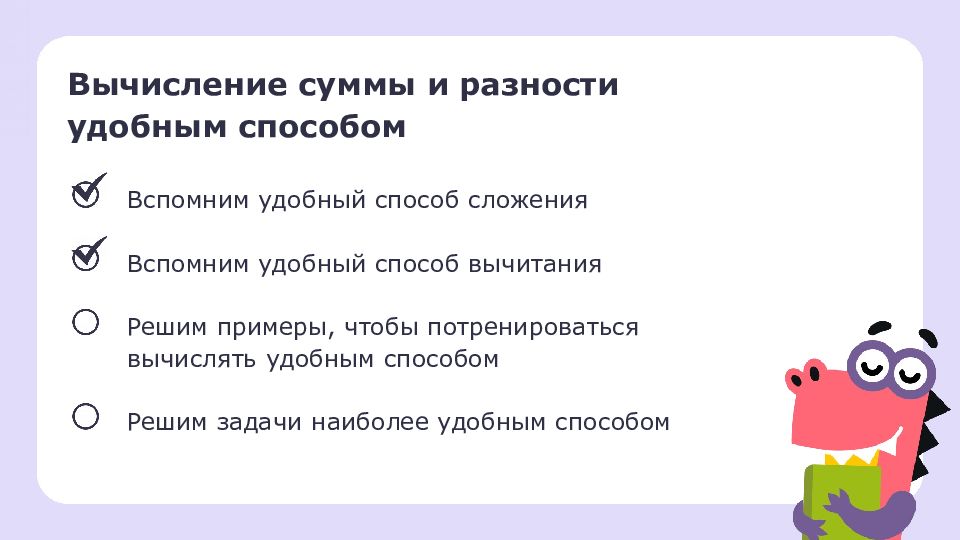 Вычисление суммы и разности удобным способом

Вспомним удобный способ сложения

Вспомним удобный способ вычитания

Решим примеры, чтобы потренироваться вычислять удобным способом

Решим задачи наиболее удобным способом